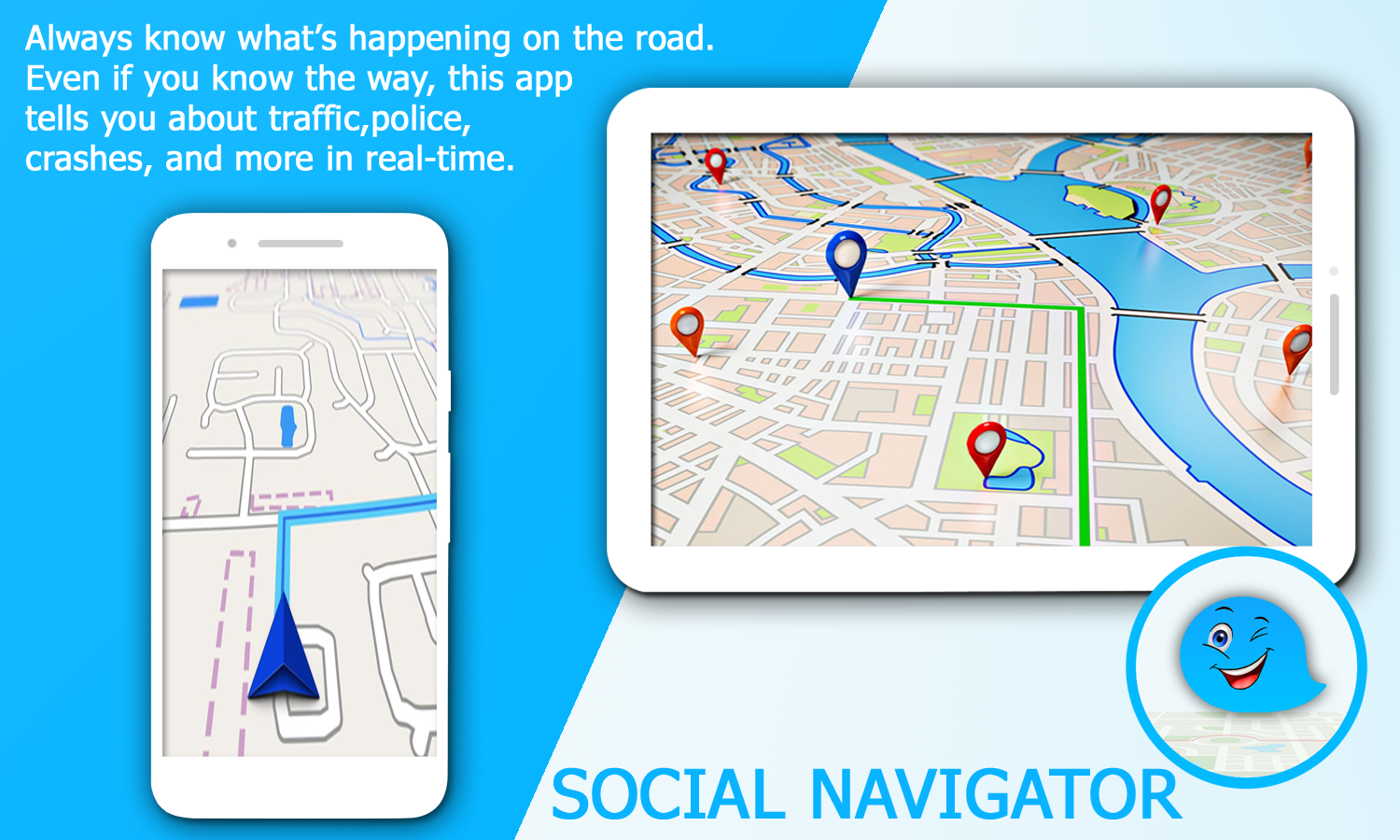 Always know what's happening on the road. Even if you know the way, this app tells you about traffic,police, crashes, and more in real-time.

SOCIAL NAVIGATOR